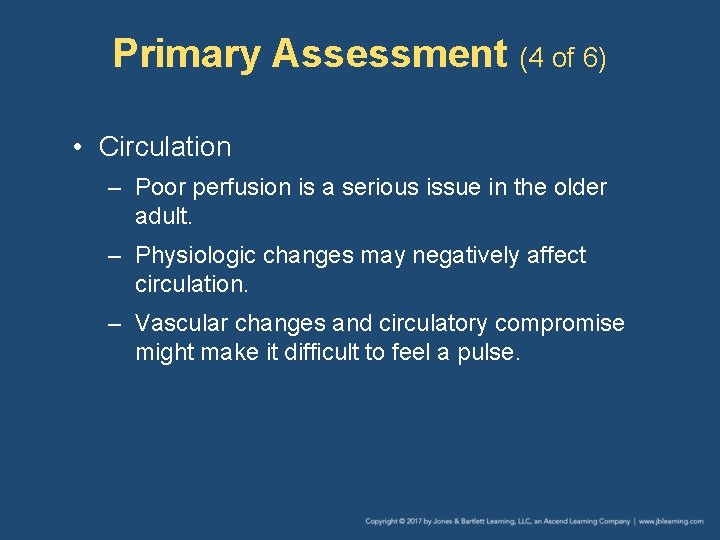 Primary Assessment (4 of 6)

• Circulation

– Poor perfusion is a serious issue in the older adult.

– Physiologic changes may negatively affect circulation.

– Vascular changes and circulatory compromise might make it difficult to feel a pulse.

Copyright © 2017 by Jones & Bartlett Learning, LLC, an Ascend Learning Company | www.jblearning.com